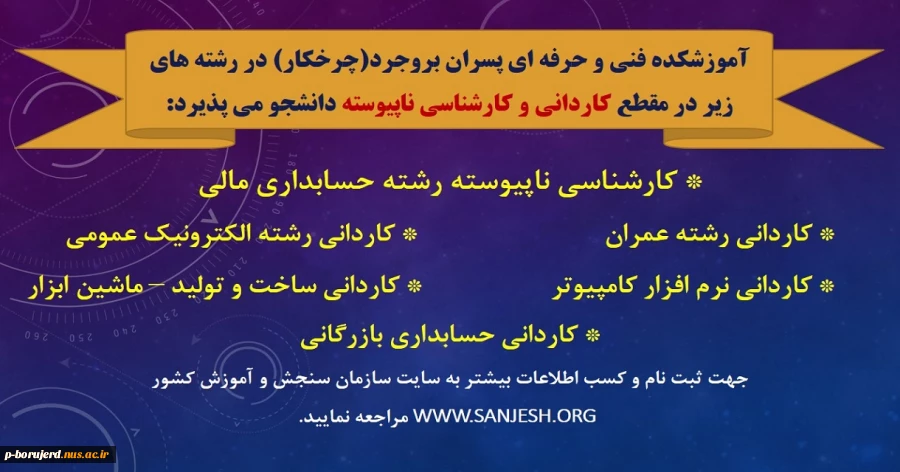 آموزشکده فنی و حرفه ای پسران بروجرد(چرخکار) در رشته های زیر در مقطع کاردانی و کارشناسی ناپیوسته دانشجو می پذیرد:

* کارشناسی ناپیوسته رشته حسابداری مالی

* کاردانی رشته عمران

* کاردانی رشته الکترونیک عمومی

* کاردانی نرم افزار کامپیوتر

* کاردانی ساخت و تولید – ماشین ابزار

* کاردانی حسابداری بازرگانی

جهت ثبت نام و کسب اطلاعات بیشتر به سایت سازمان سنجش و آموزش کشور WWW.SANJESH.ORG مراجعه نمایید.

p-borujerd.nus.ac.ir